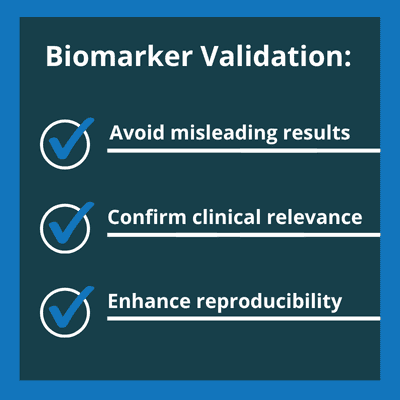 Biomarker Validation:

Avoid misleading results

Confirm clinical relevance

Enhance reproducibility